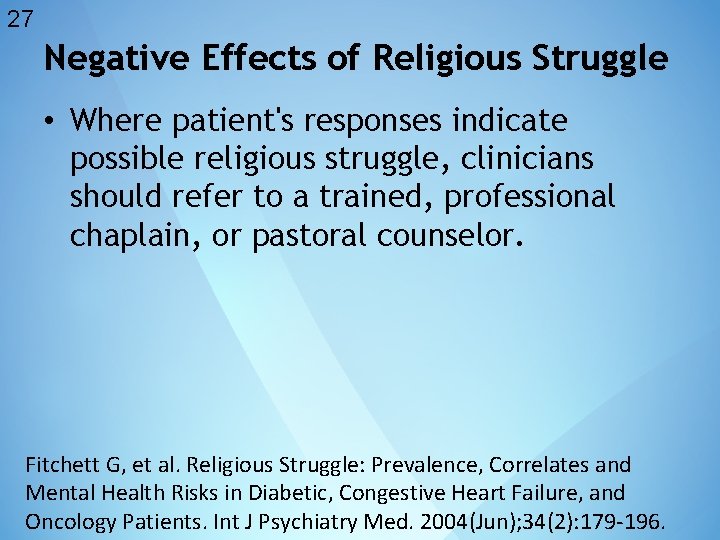 27

Negative Effects of Religious Struggle

• Where patient's responses indicate possible religious struggle, clinicians should refer to a trained, professional chaplain, or pastoral counselor.

Fitchett G, et al. Religious Struggle: Prevalence, Correlates and Mental Health Risks in Diabetic, Congestive Heart Failure, and Oncology Patients. Int J Psychiatry Med. 2004(Jun);34(2):179-196.